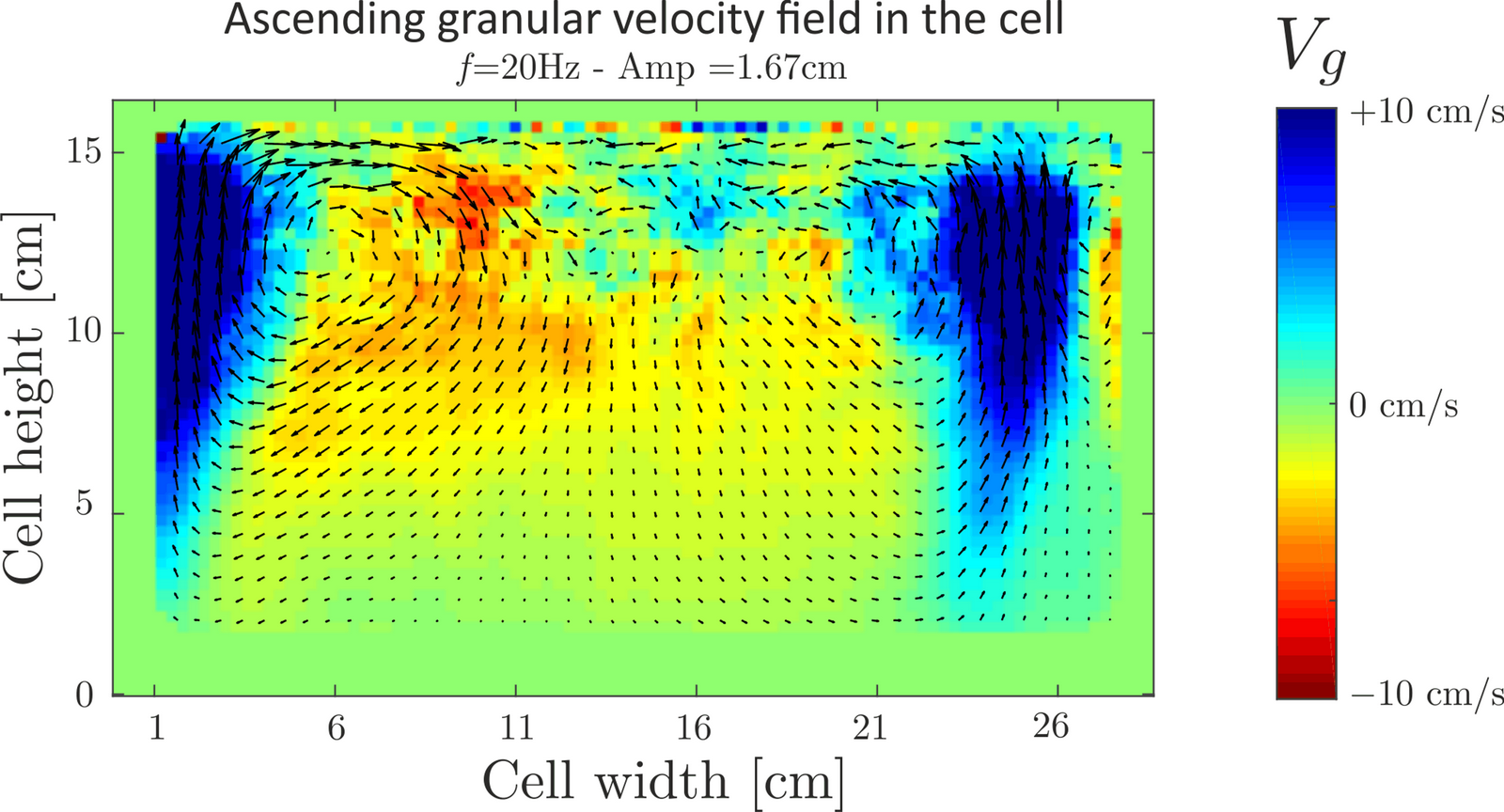 Ascending granular velocity field in the cell
$f$=20Hz - Amp =1.67cm

$V_g$

+10 cm/s
0 cm/s
−10 cm/s

Cell height [cm]
15
10
5
0

1
6
11
16
21
26
Cell width [cm]